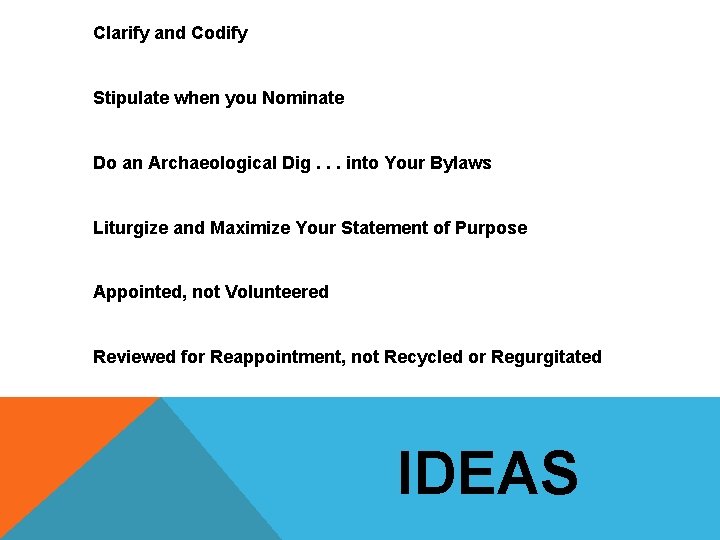 Clarify and Codify

Stipulate when you Nominate

Do an Archaeological Dig . . . into Your Bylaws

Liturgize and Maximize Your Statement of Purpose

Appointed, not Volunteered

Reviewed for Reappointment, not Recycled or Regurgitated

IDEAS